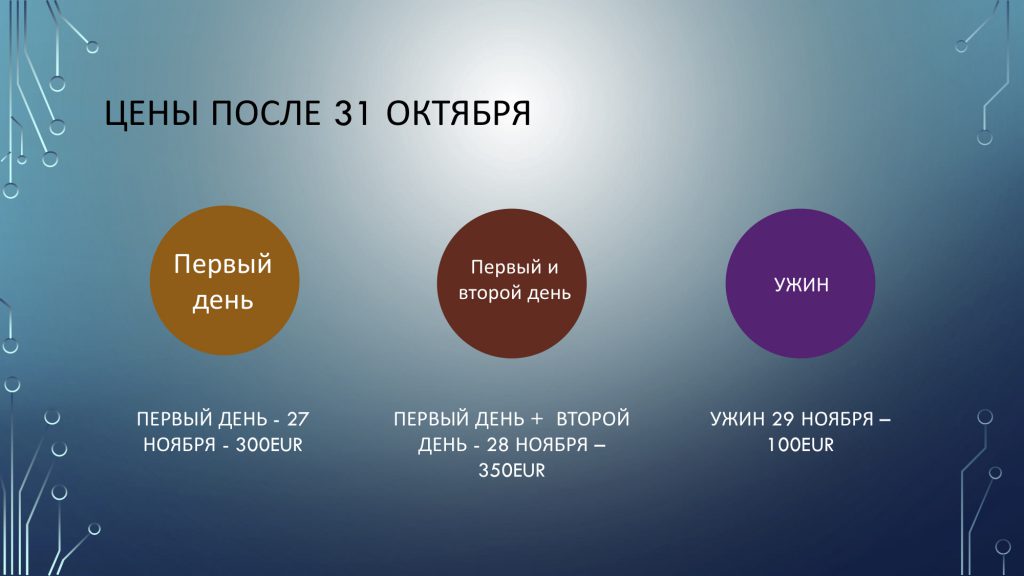 ЦЕНЫ ПОСЛЕ 31 ОКТЯБРЯ

Первый день

Первый и второй день

УЖИН

ПЕРВЫЙ ДЕНЬ - 27 НОЯБРЯ - 300EUR

ПЕРВЫЙ ДЕНЬ + ВТОРОЙ ДЕНЬ - 28 НОЯБРЯ – 350EUR

УЖИН 29 НОЯБРЯ – 100EUR